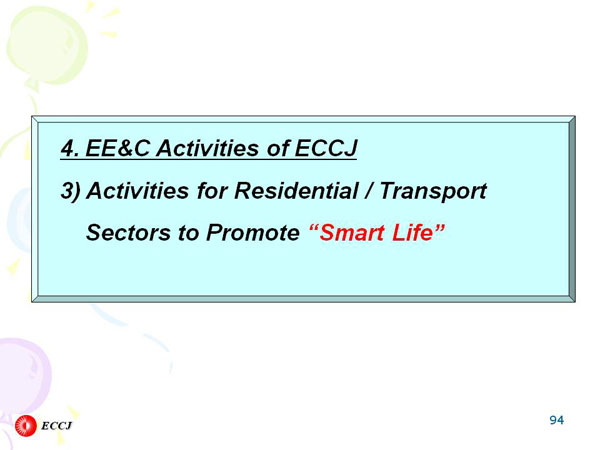 4. EE&C Activities of ECCJ

3) Activities for Residential / Transport Sectors to Promote “Smart Life”

ECCJ

94